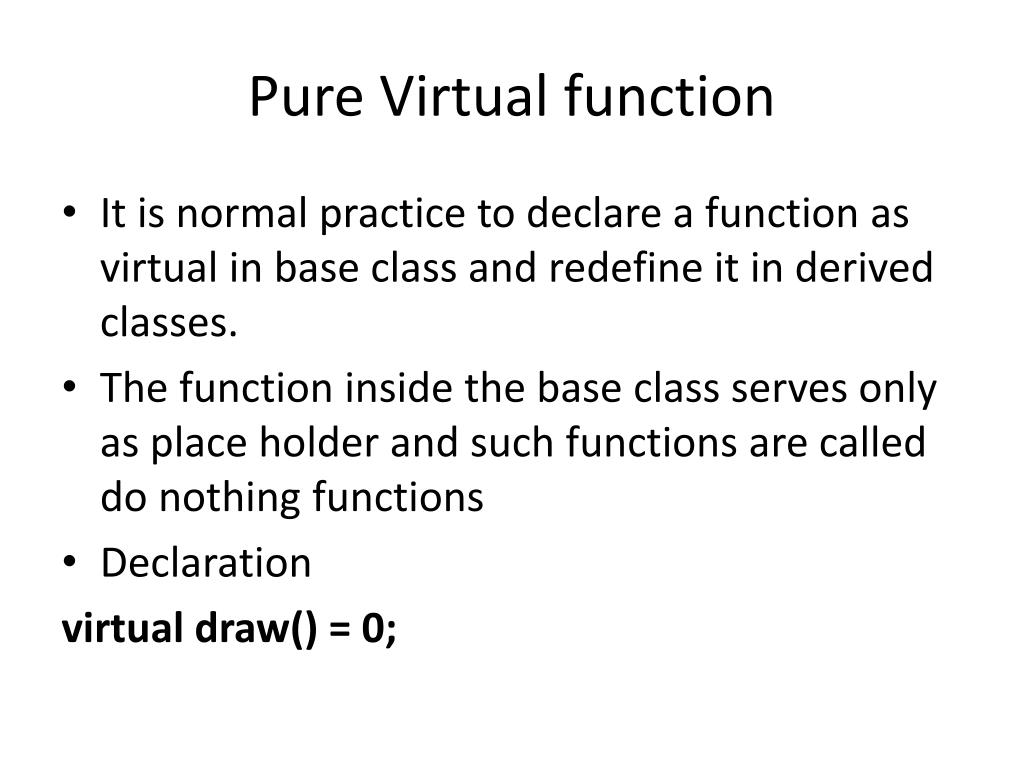 Pure Virtual function

• It is normal practice to declare a function as virtual in base class and redefine it in derived classes.

• The function inside the base class serves only as place holder and such functions are called do nothing functions

• Declaration

virtual draw() = 0;